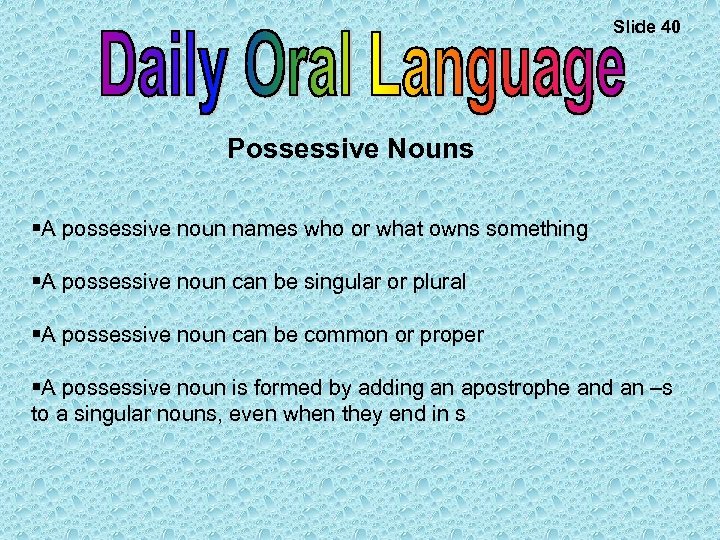 Slide 40

Daily Oral Language

Possessive Nouns

▪A possessive noun names who or what owns something

▪A possessive noun can be singular or plural

▪A possessive noun can be common or proper

▪A possessive noun is formed by adding an apostrophe and an –s to a singular nouns, even when they end in s